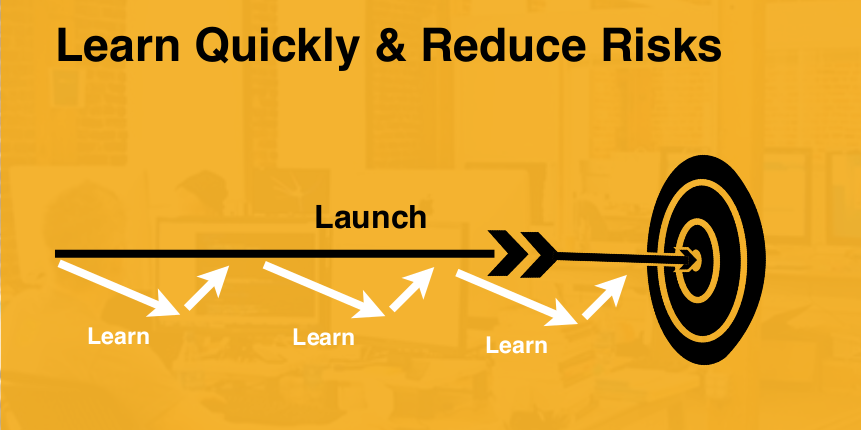 Learn Quickly & Reduce Risks

Launch

Learn

Learn

Learn